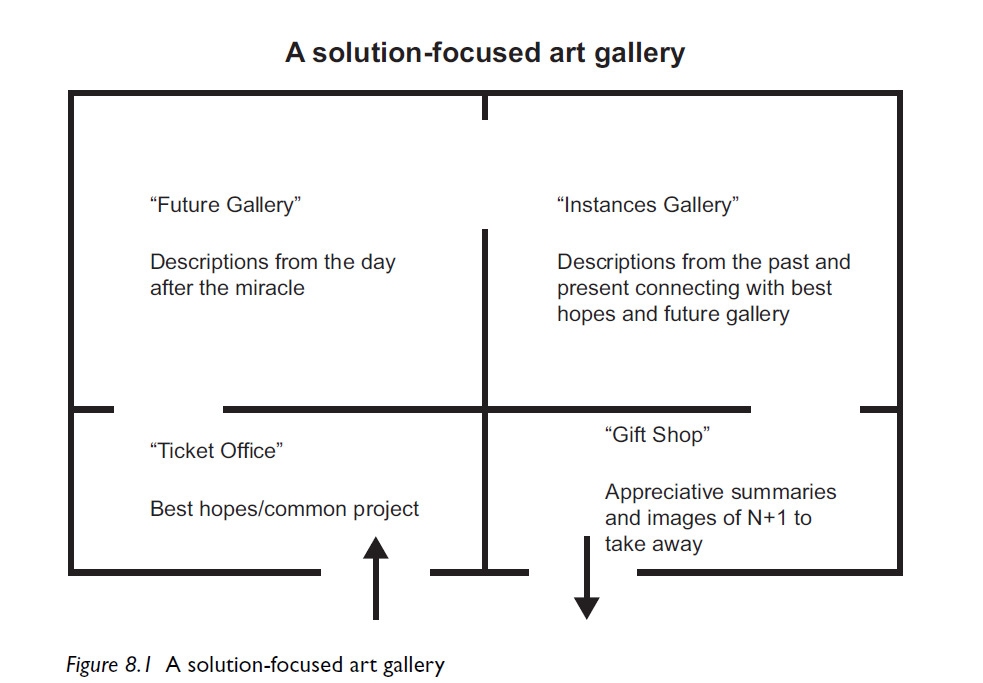 A solution-focused art gallery

“Future Gallery”

Descriptions from the day after the miracle

“Instances Gallery”

Descriptions from the past and present connecting with best hopes and future gallery

“Ticket Office”

Best hopes/common project

“Gift Shop”

Appreciative summaries and images of N+1 to take away

Figure 8.1 A solution-focused art gallery